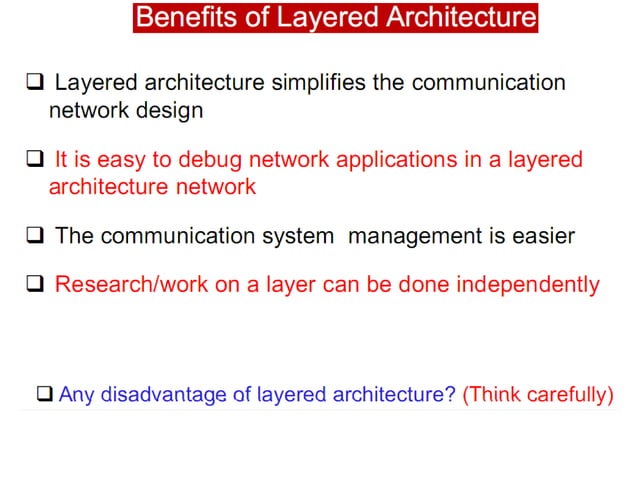 Benefits of Layered Architecture

❑ Layered architecture simplifies the communication network design

❑ It is easy to debug network applications in a layered architecture network

❑ The communication system  management is easier

❑ Research/work on a layer can be done independently

❑ Any disadvantage of layered architecture? (Think carefully)